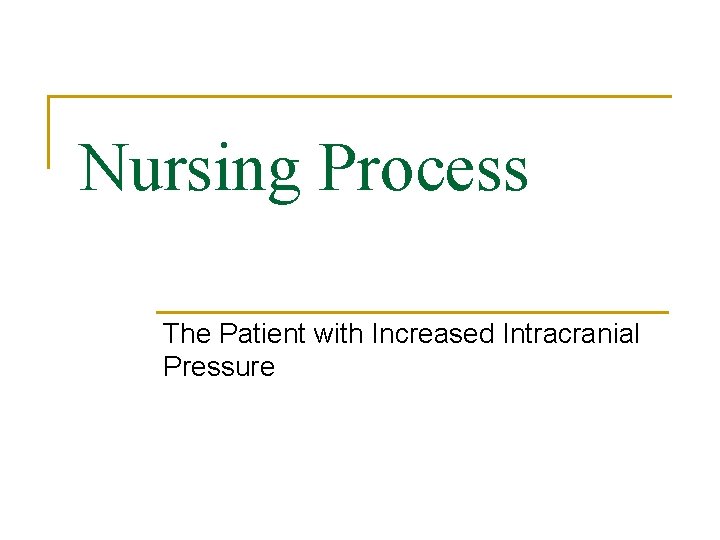 Nursing Process

The Patient with Increased Intracranial Pressure